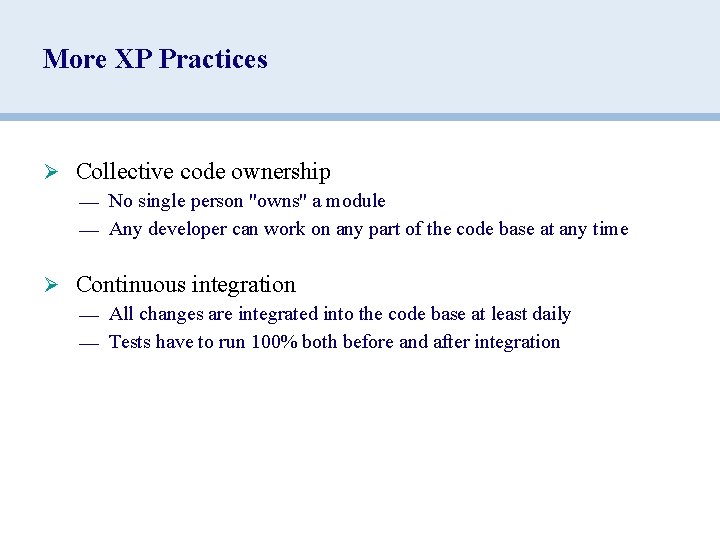 More XP Practices

➢ Collective code ownership
— No single person "owns" a module
— Any developer can work on any part of the code base at any time

➢ Continuous integration
— All changes are integrated into the code base at least daily
— Tests have to run 100% both before and after integration